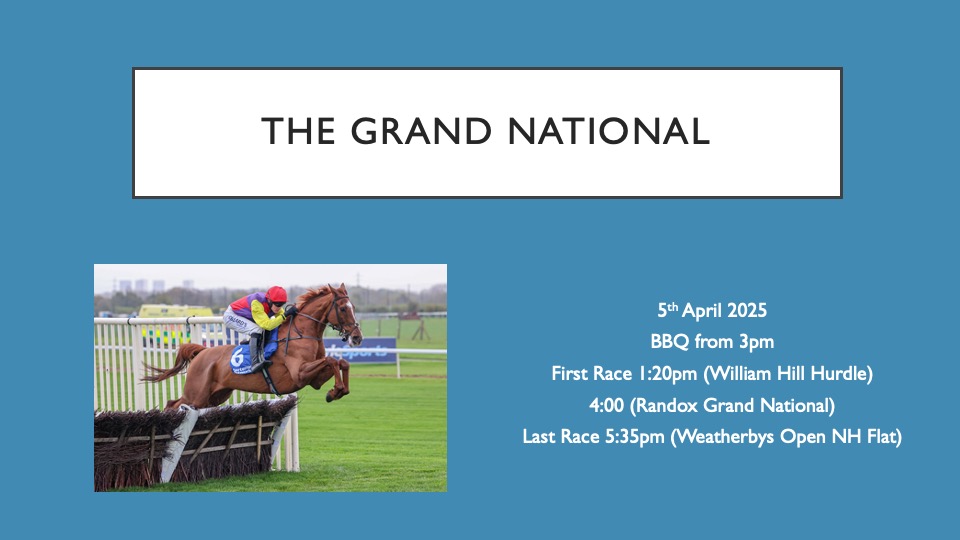 THE GRAND NATIONAL

6

5th April 2025
BBQ from 3pm
First Race 1:20pm (William Hill Hurdle)
4:00 (Randox Grand National)
Last Race 5:35pm (Weatherbys Open NH Flat)